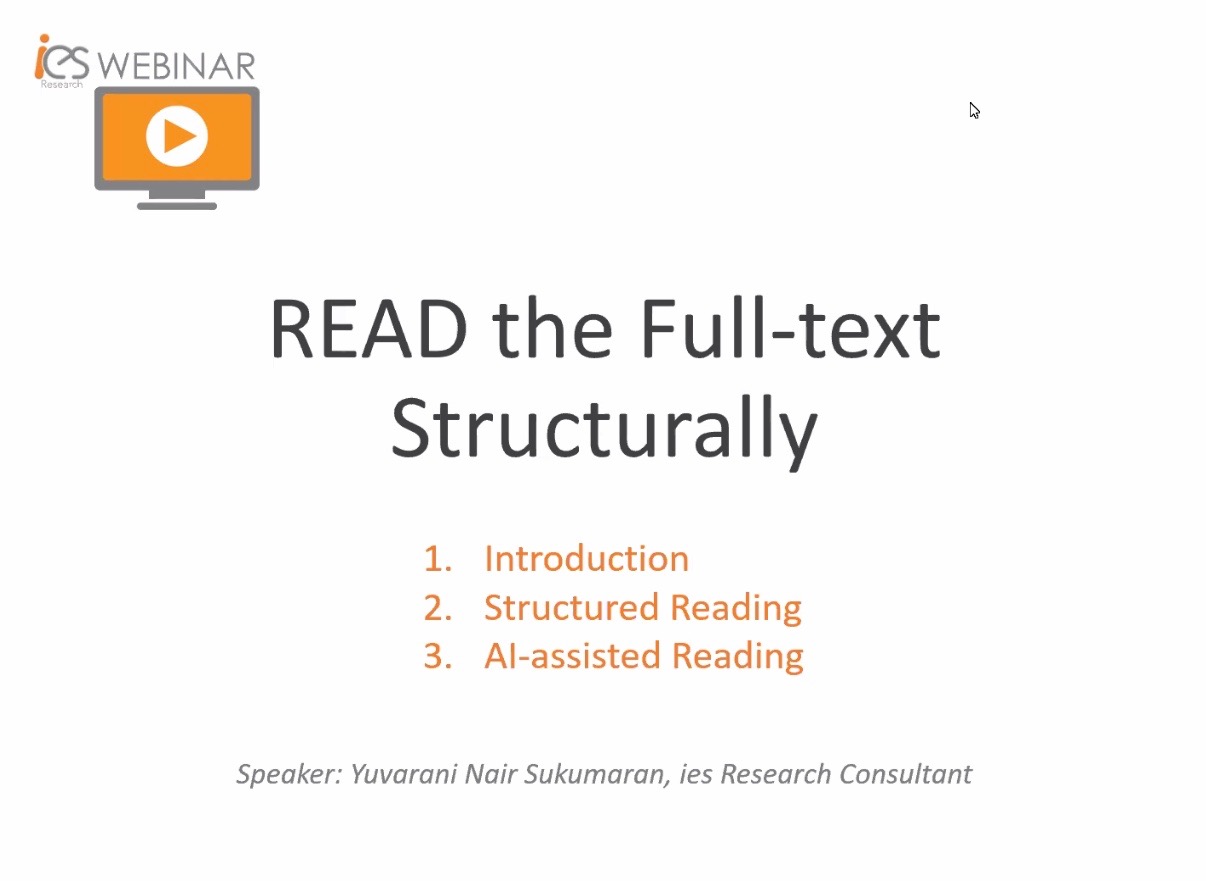 ies WEBINAR
Research

READ the Full-text Structurally

1. Introduction
2. Structured Reading
3. AI-assisted Reading

Speaker: Yuvarani Nair Sukumaran, ies Research Consultant